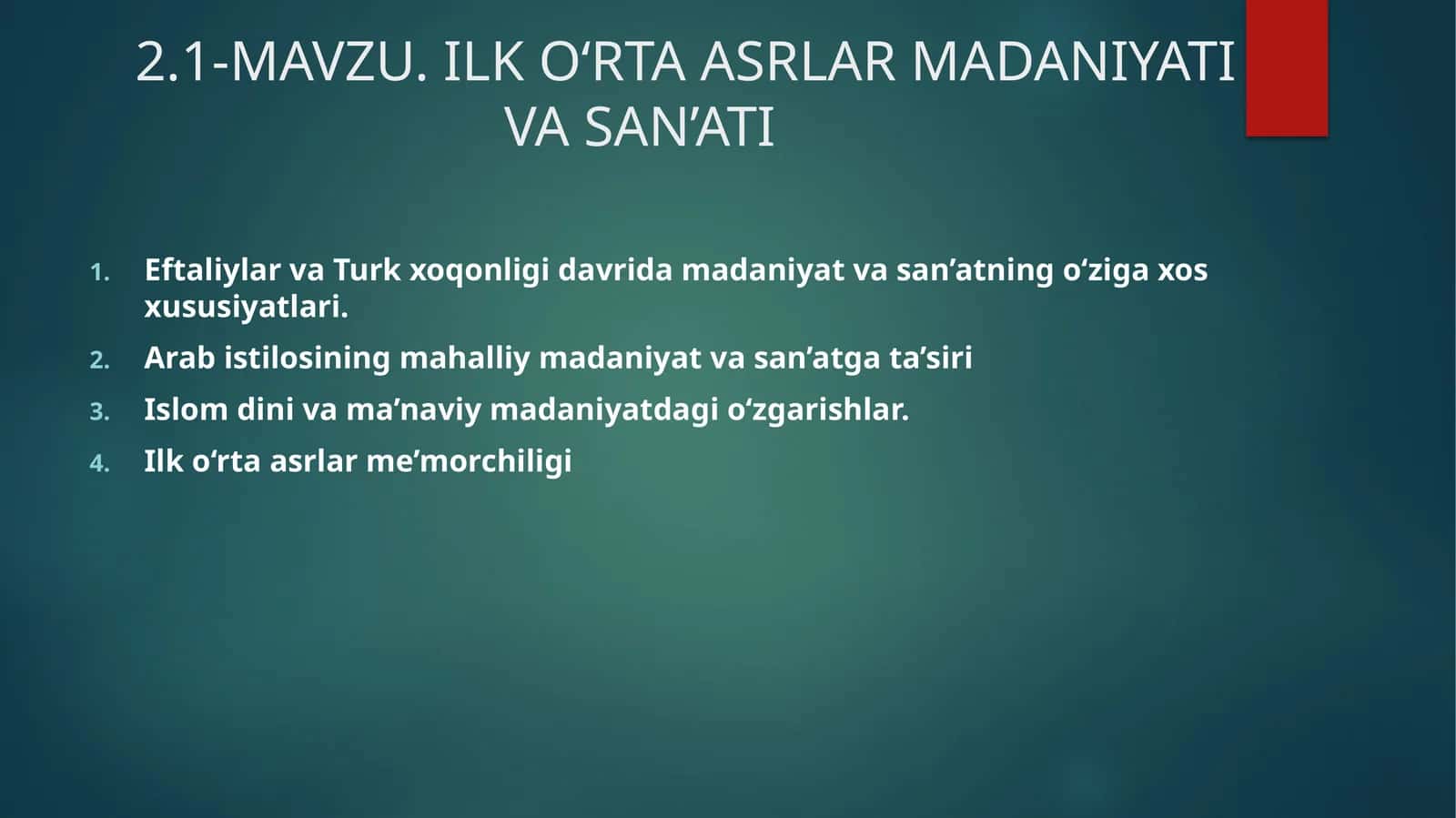 2.1-MAVZU. ILK O'RTA ASRLAR MADANIYATI VA SAN'ATI

1. Eftaliylar va Turk xoqonligi davrida madaniyat va san'atning o'ziga xos xususiyatlari.
2. Arab istilosining mahalliy madaniyat va san'atga ta'siri
3. Islom dini va ma'naviy madaniyatdagi o'zgarishlar.
4. Ilk o'rta asrlar me'morchiligi